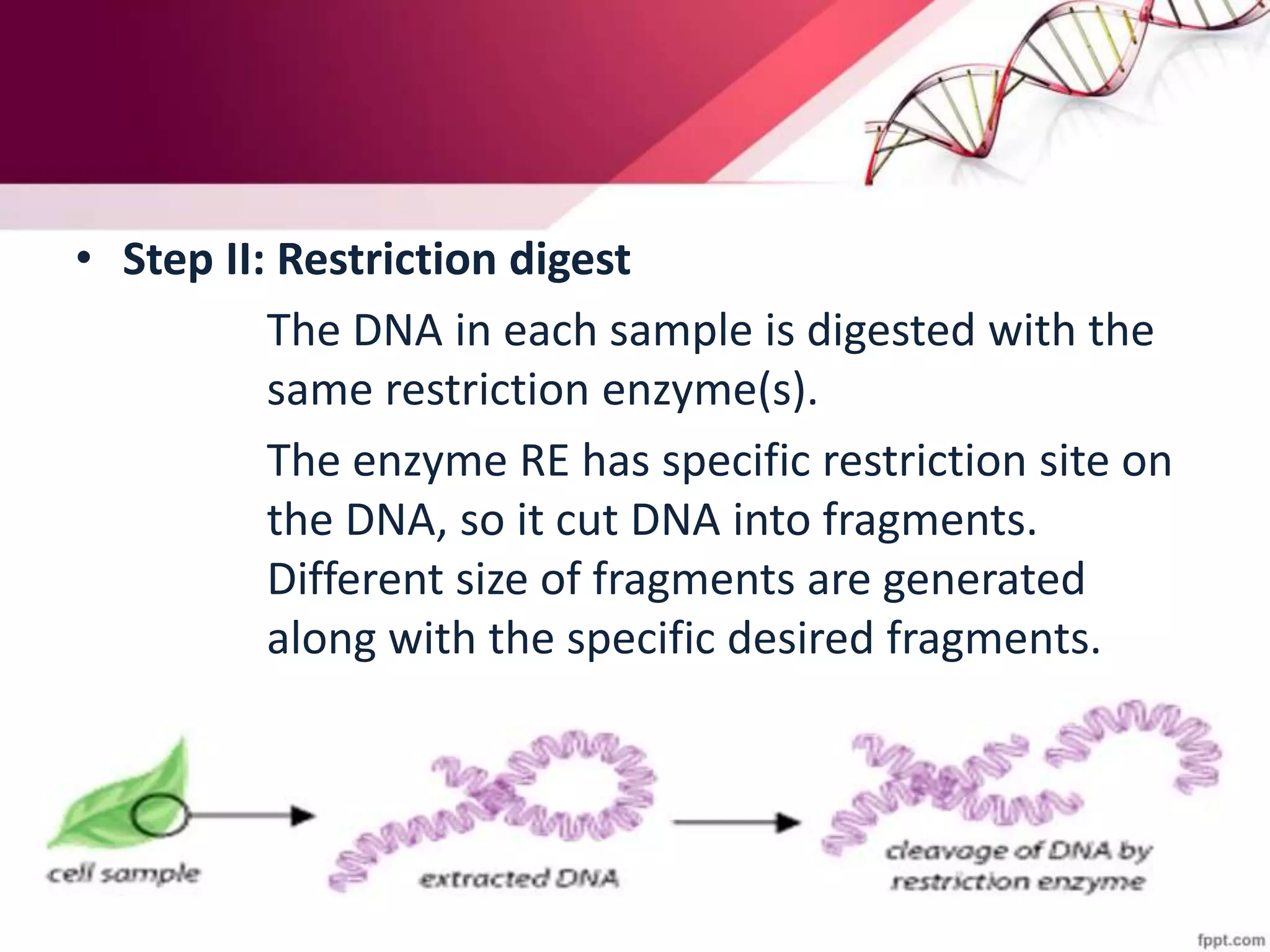 • Step II: Restriction digest

The DNA in each sample is digested with the same restriction enzyme(s).

The enzyme RE has specific restriction site on the DNA, so it cut DNA into fragments. Different size of fragments are generated along with the specific desired fragments.

cell sample

extracted DNA

cleavage of DNA by restriction enzyme

fppt.com